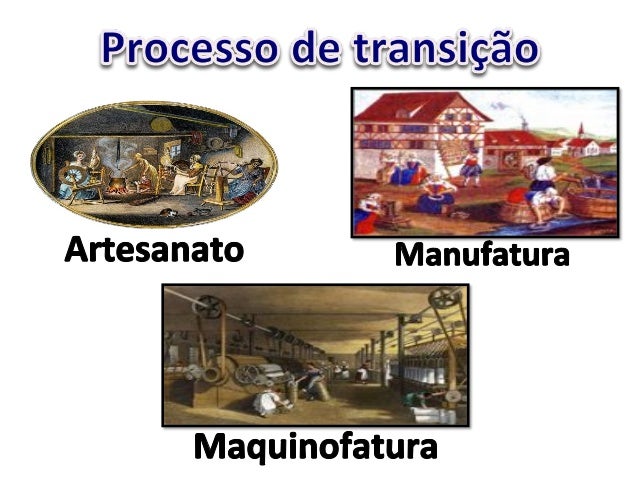 Processo de transição

Artesanato

Manufatura

Maquinofatura